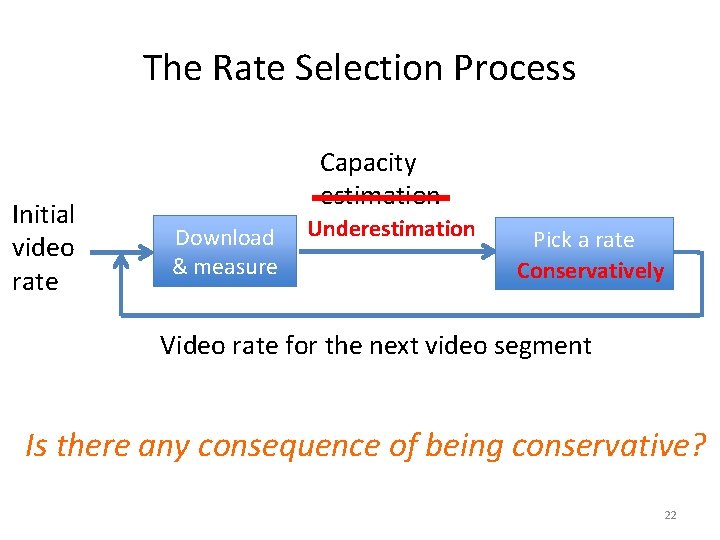 The Rate Selection Process

Capacity estimation

Underestimation

Initial video rate

Download & measure

Pick a rate

Conservatively

Video rate for the next video segment

Is there any consequence of being conservative?

22